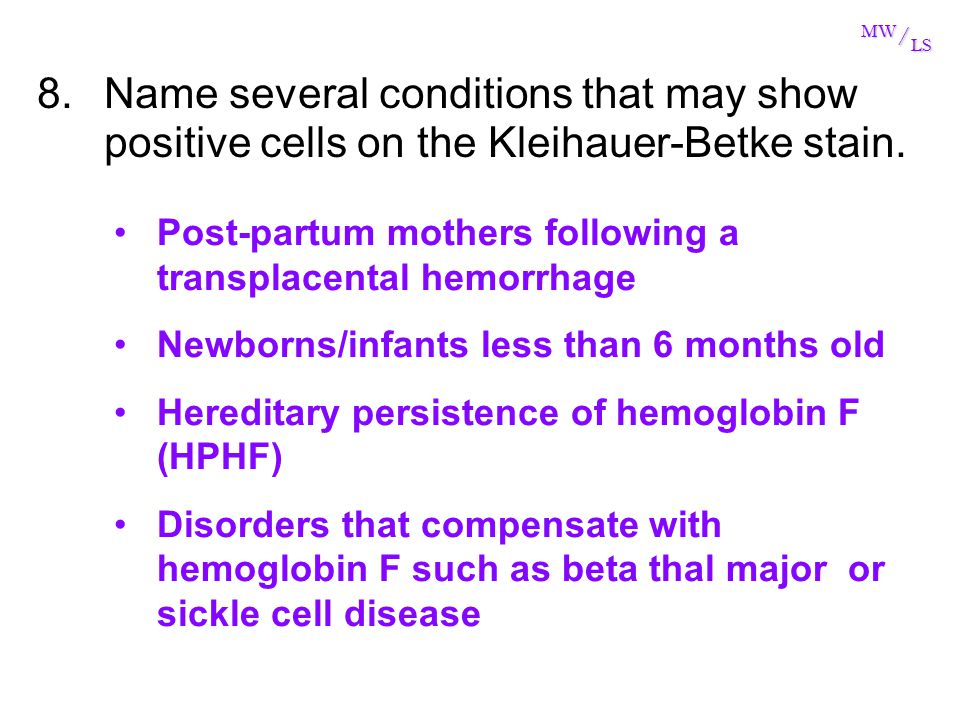 MW/LS

8. Name several conditions that may show positive cells on the Kleihauer-Betke stain.

• Post-partum mothers following a transplacental hemorrhage

• Newborns/infants less than 6 months old

• Hereditary persistence of hemoglobin F (HPHF)

• Disorders that compensate with hemoglobin F such as beta thal major or sickle cell disease